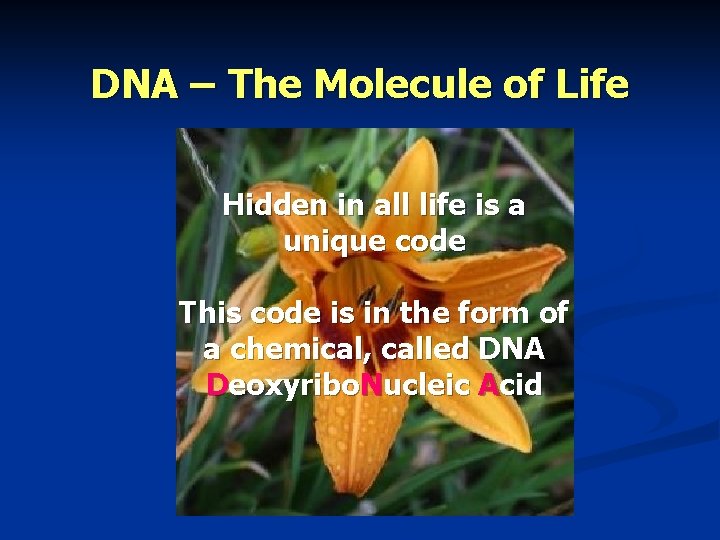 DNA – The Molecule of Life

Hidden in all life is a unique code

This code is in the form of a chemical, called DNA DeoxyriboNucleic Acid